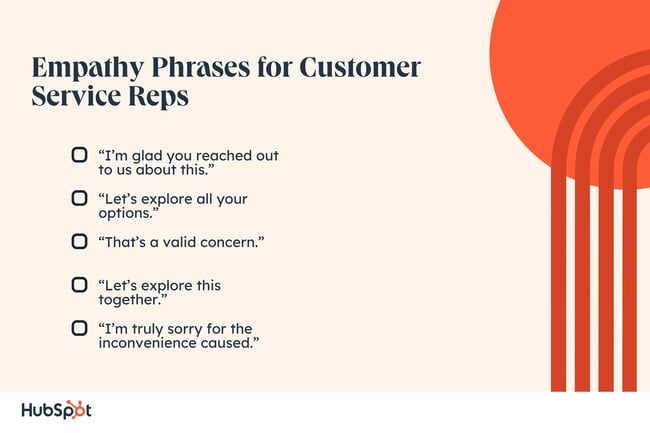 Empathy Phrases for Customer Service Reps

“I’m glad you reached out to us about this.”

“Let’s explore all your options.”

“That’s a valid concern.”

“Let’s explore this together.”

“I’m truly sorry for the inconvenience caused.”

HubSpot